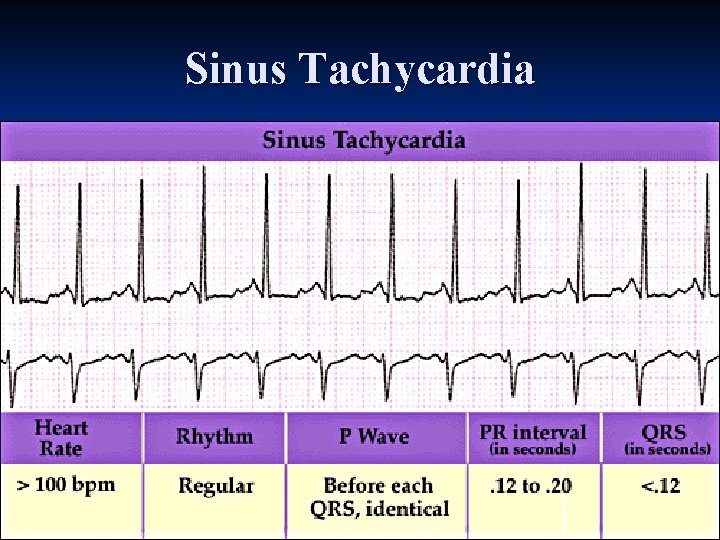 Sinus Tachycardia

Sinus Tachycardia

| Heart Rate | Rhythm | P Wave | PR interval (in seconds) | QRS (in seconds) |
|---|---|---|---|---|
| > 100 bpm | Regular | Before each QRS, identical | .12 to .20 | <.12 |